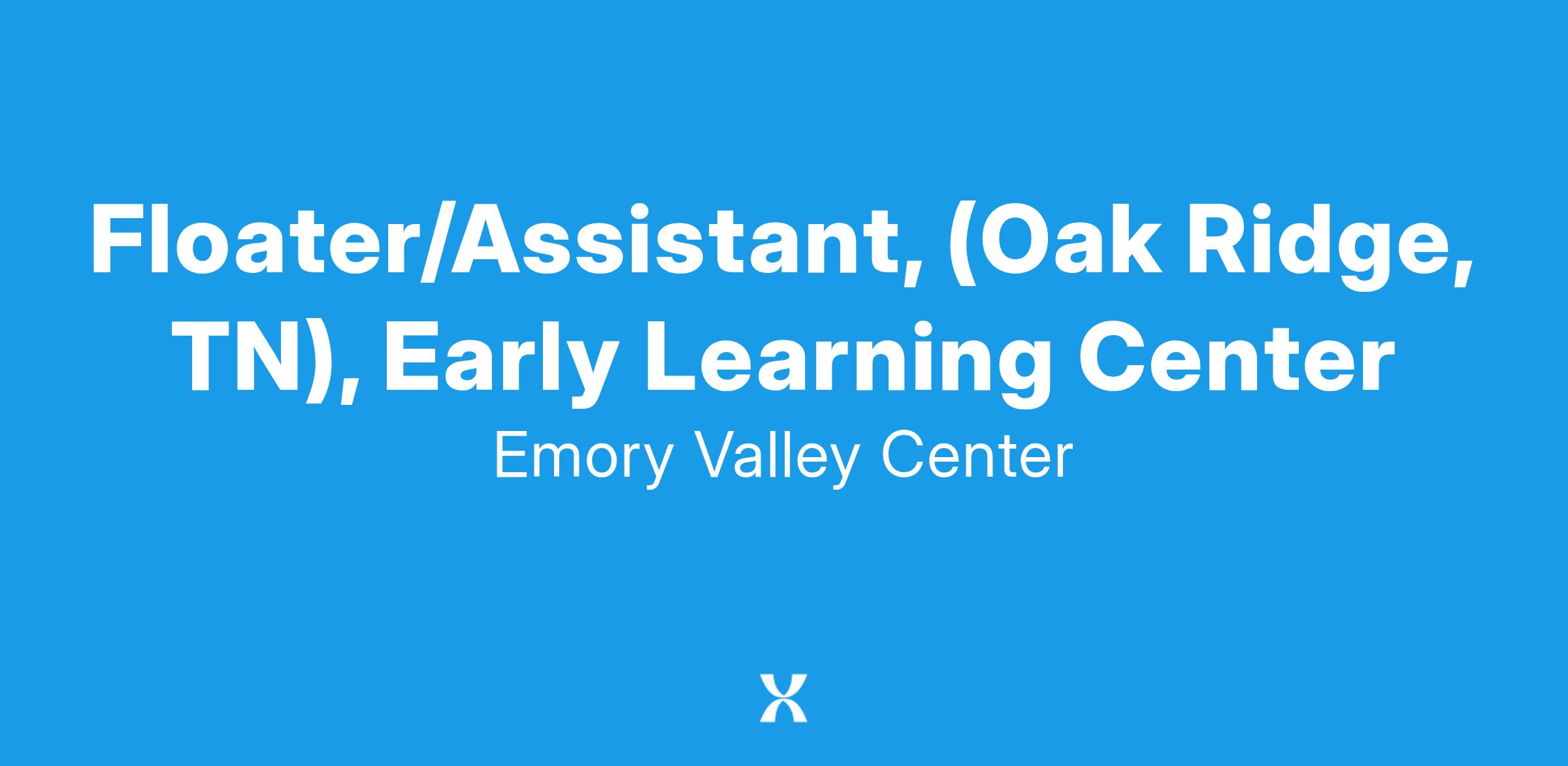 Floater/Assistant, (Oak Ridge, TN), Early Learning Center

Emory Valley Center